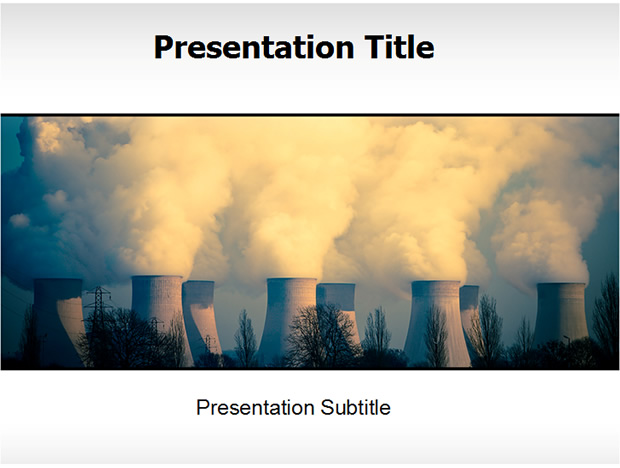 Presentation Title

Presentation Subtitle